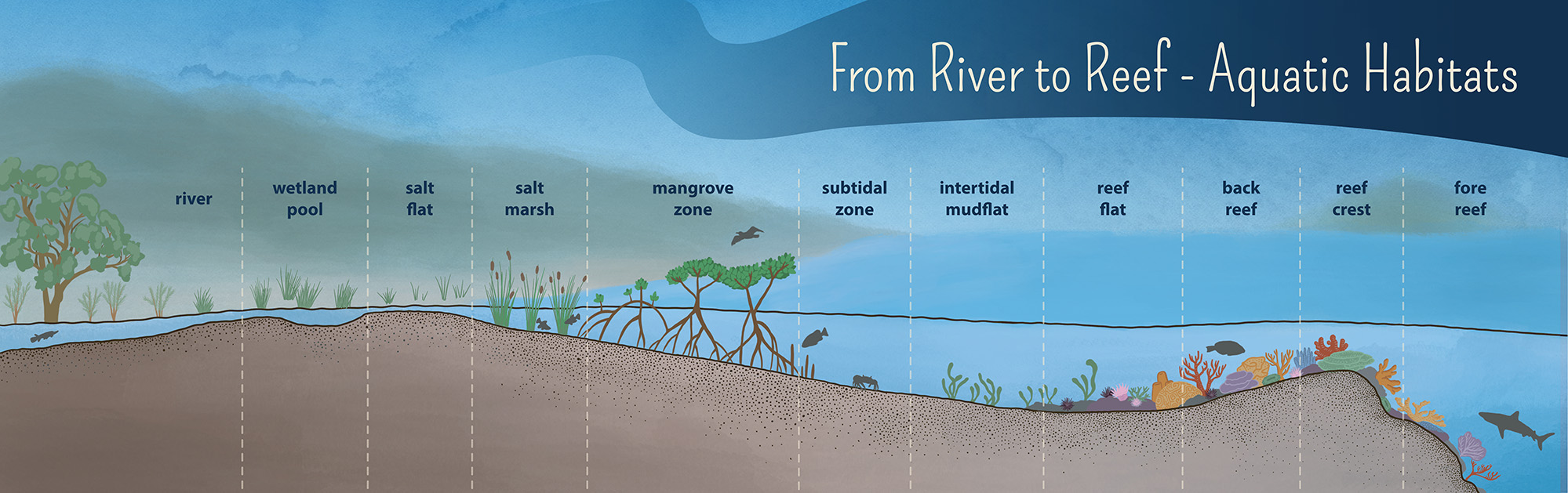 From River to Reef - Aquatic Habitats

river

wetland pool

salt flat

salt marsh

mangrove zone

subtidal zone

intertidal mudflat

reef flat

back reef

reef crest

fore reef